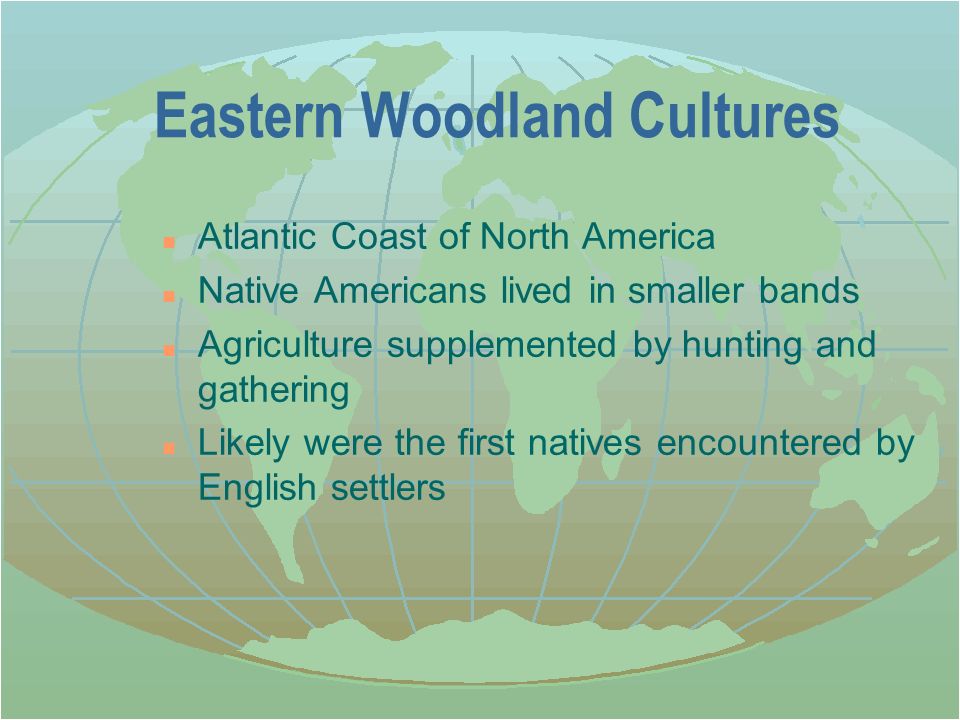 Eastern Woodland Cultures

- Atlantic Coast of North America
- Native Americans lived in smaller bands
- Agriculture supplemented by hunting and gathering
- Likely were the first natives encountered by English settlers